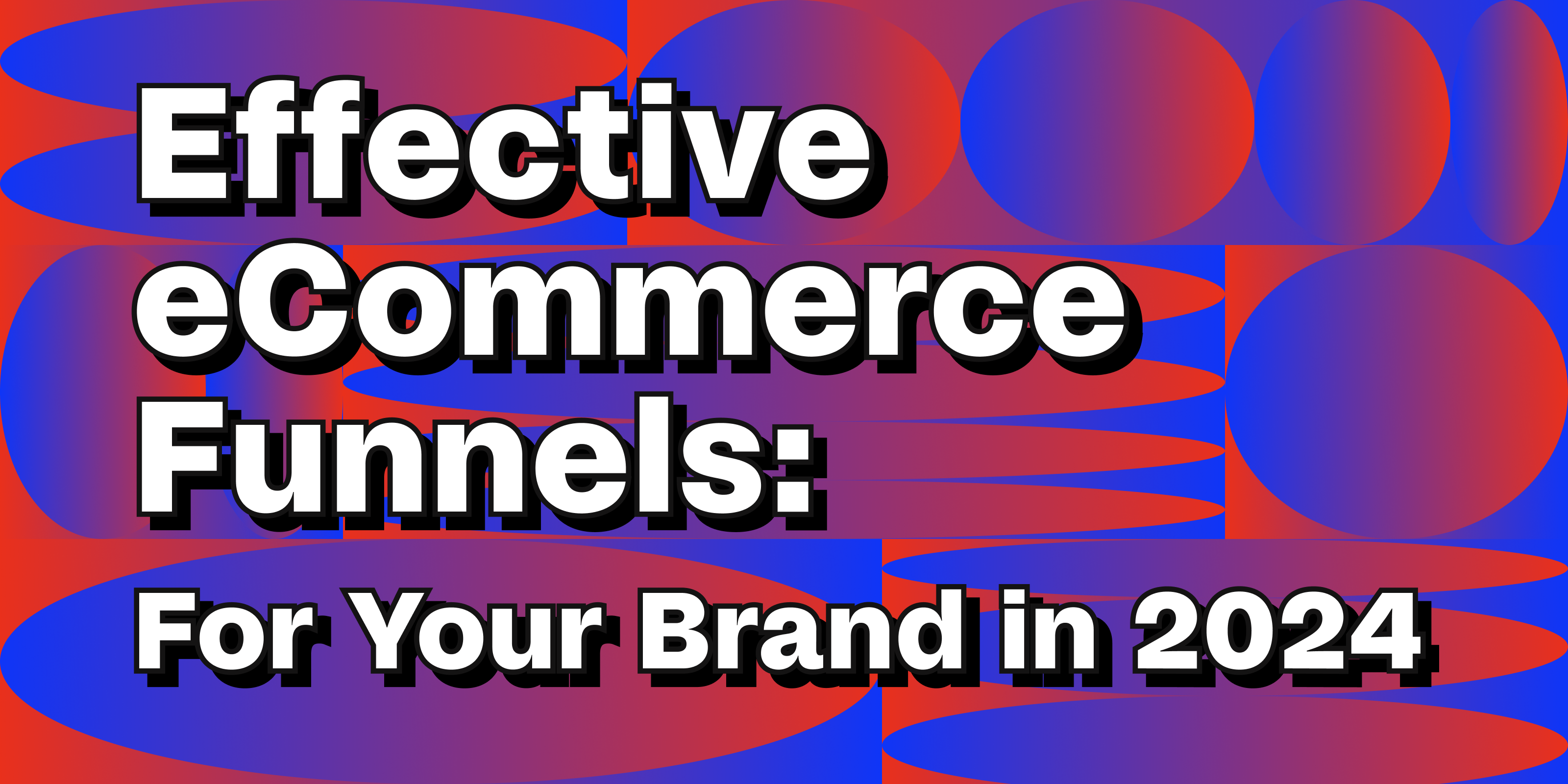 Effective eCommerce Funnels:

For Your Brand in 2024